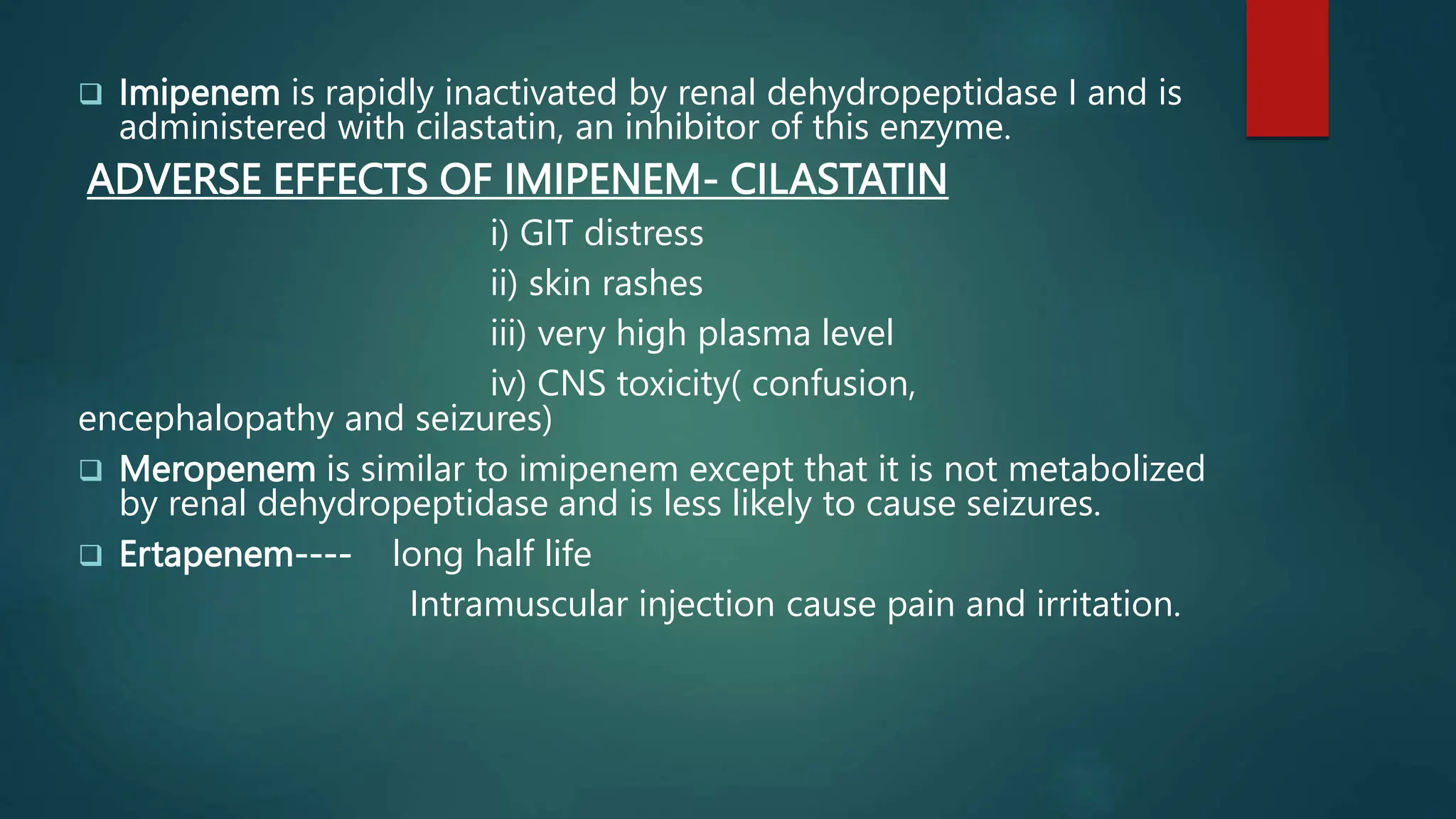 ❑ Imipenem is rapidly inactivated by renal dehydropeptidase I and is administered with cilastatin, an inhibitor of this enzyme.

ADVERSE EFFECTS OF IMIPENEM- CILASTATIN

i) GIT distress

ii) skin rashes

iii) very high plasma level

iv) CNS toxicity( confusion, encephalopathy and seizures)

❑ Meropenem is similar to imipenem except that it is not metabolized by renal dehydropeptidase and is less likely to cause seizures.

❑ Ertapenem---- long half life

Intramuscular injection cause pain and irritation.